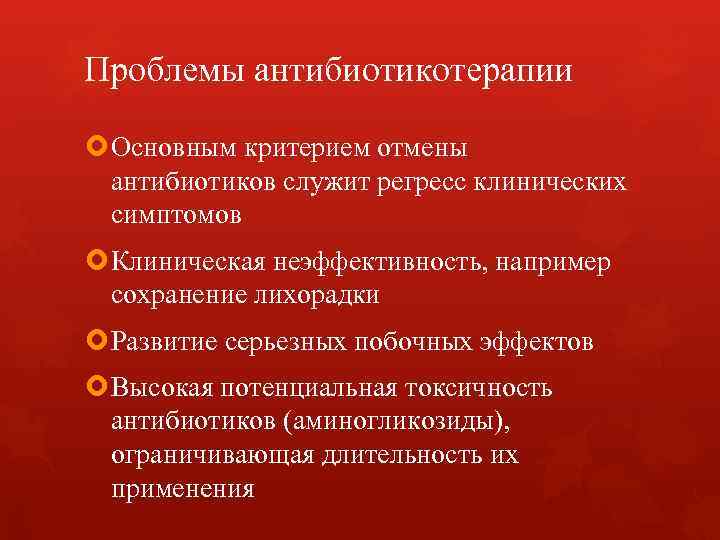 Проблемы антибиотикотерапии

Основным критерием отмены антибиотиков служит регресс клинических симптомов

Клиническая неэффективность, например сохранение лихорадки

Развитие серьезных побочных эффектов

Высокая потенциальная токсичность антибиотиков (аминогликозиды), ограничивающая длительность их применения